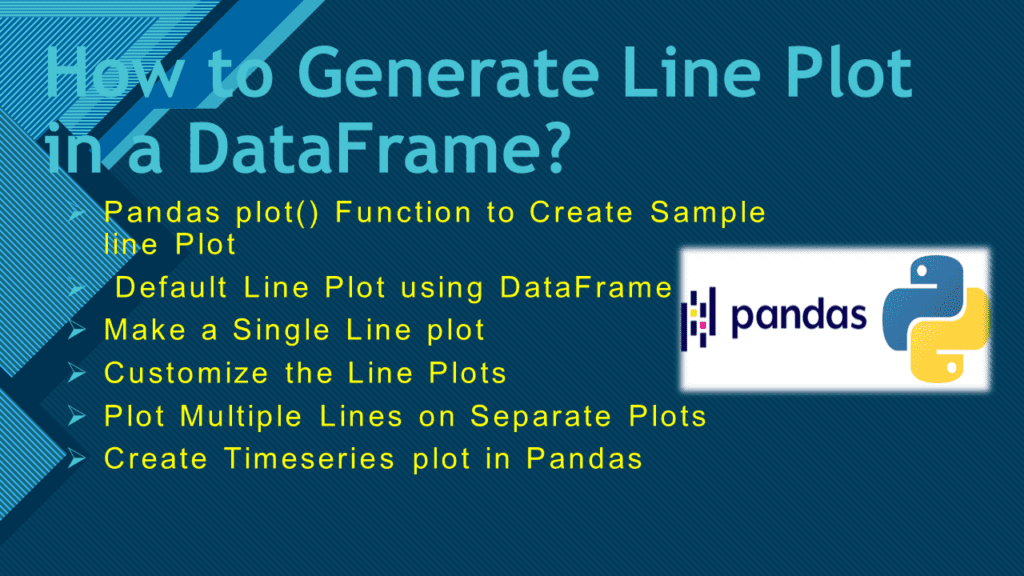 How to Generate Line Plot in a DataFrame?

➢ Pandas plot() Function to Create Sample line Plot
➢ Default Line Plot using DataFrame
➢ Make a Single Line plot
➢ Customize the Line Plots
➢ Plot Multiple Lines on Separate Plots
➢ Create Timeseries plot in Pandas

pandas